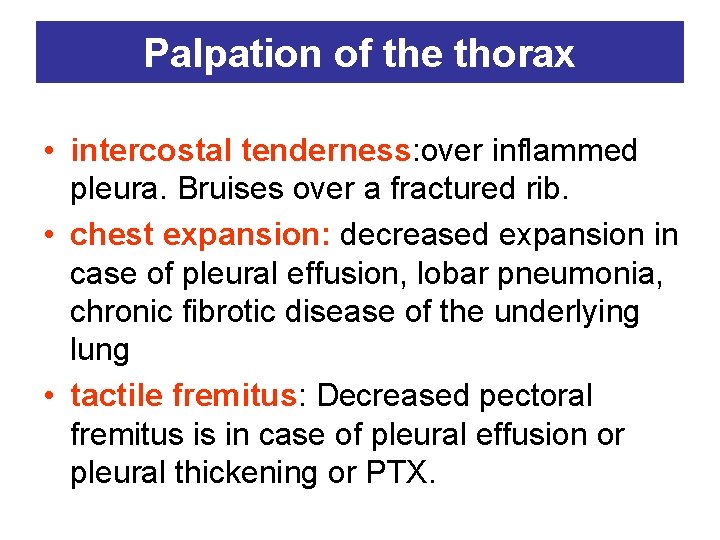 Palpation of the thorax

• intercostal tenderness:over inflammed pleura. Bruises over a fractured rib.

• chest expansion: decreased expansion in case of pleural effusion, lobar pneumonia, chronic fibrotic disease of the underlying lung

• tactile fremitus: Decreased pectoral fremitus is in case of pleural effusion or pleural thickening or PTX.